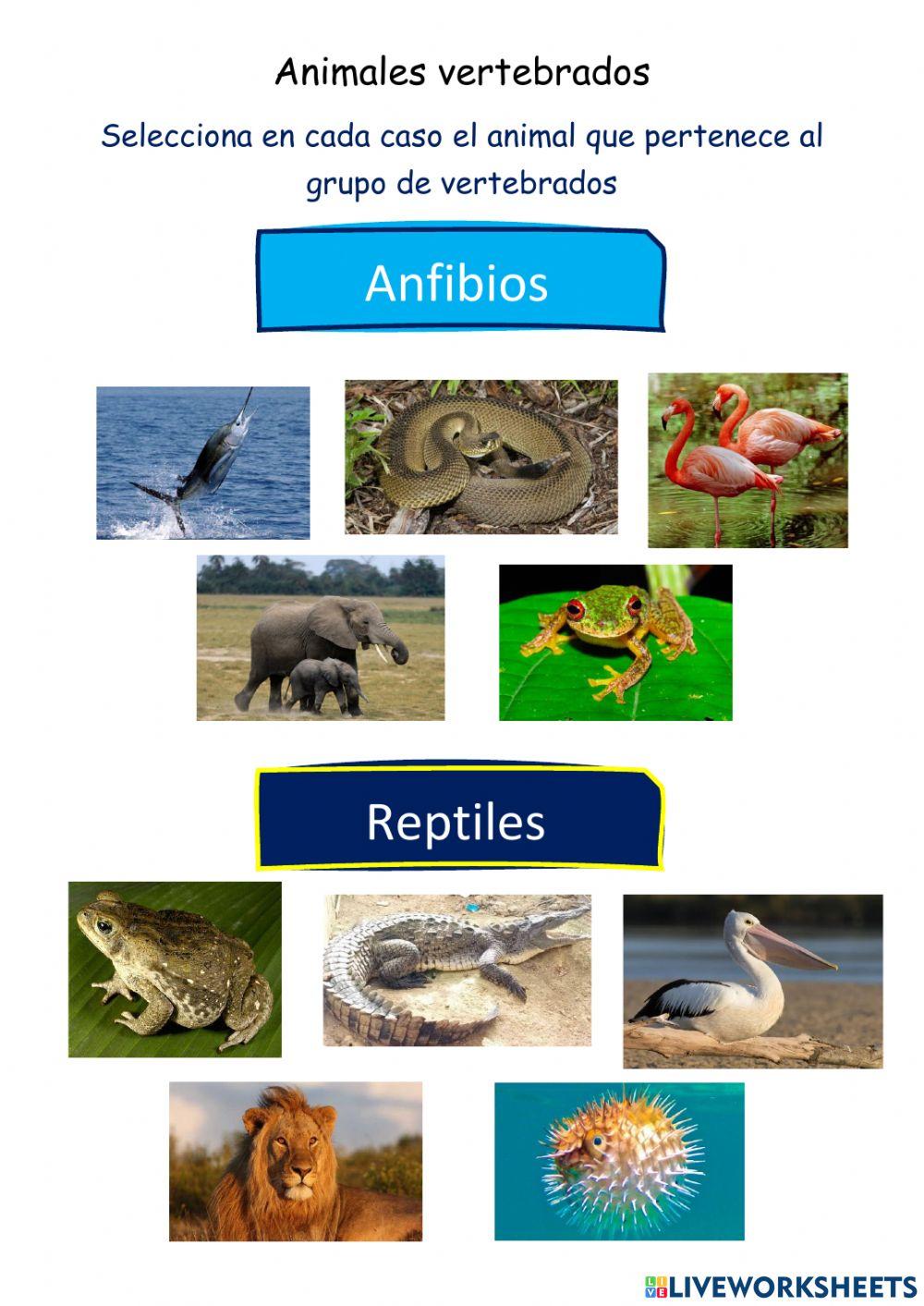 Animales vertebrados

Selecciona en cada caso el animal que pertenece al grupo de vertebrados

Anfibios

Reptiles

LIVEWORKSHEETS